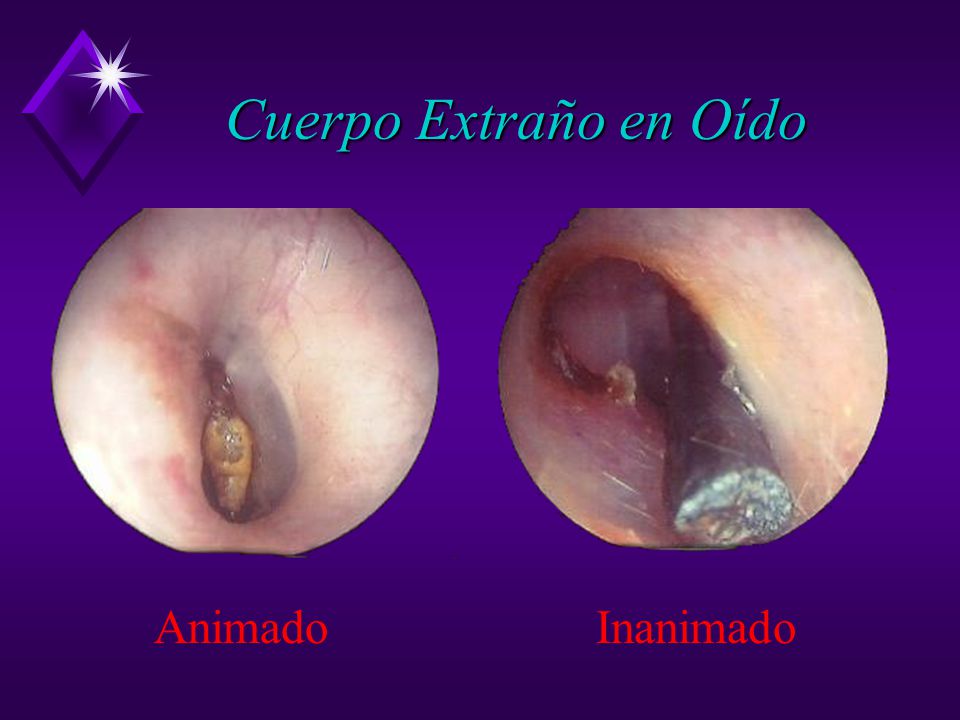 Cuerpo Extraño en Oído

Animado

Inanimado